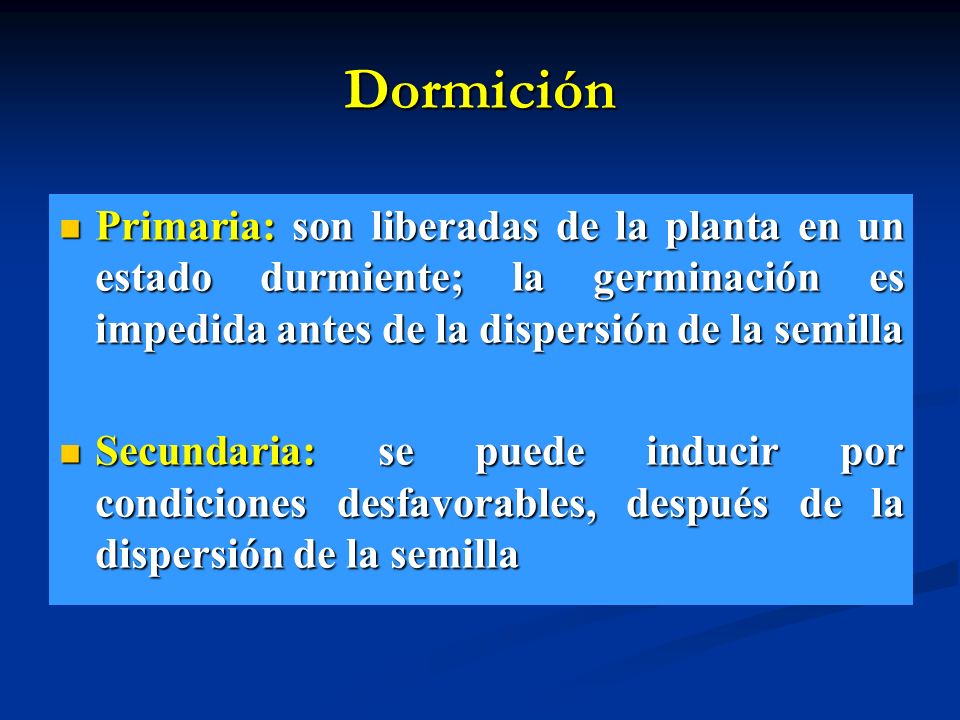 Dormición

Primaria: son liberadas de la planta en un estado durmiente; la germinación es impedida antes de la dispersión de la semilla

Secundaria: se puede inducir por condiciones desfavorables, después de la dispersión de la semilla